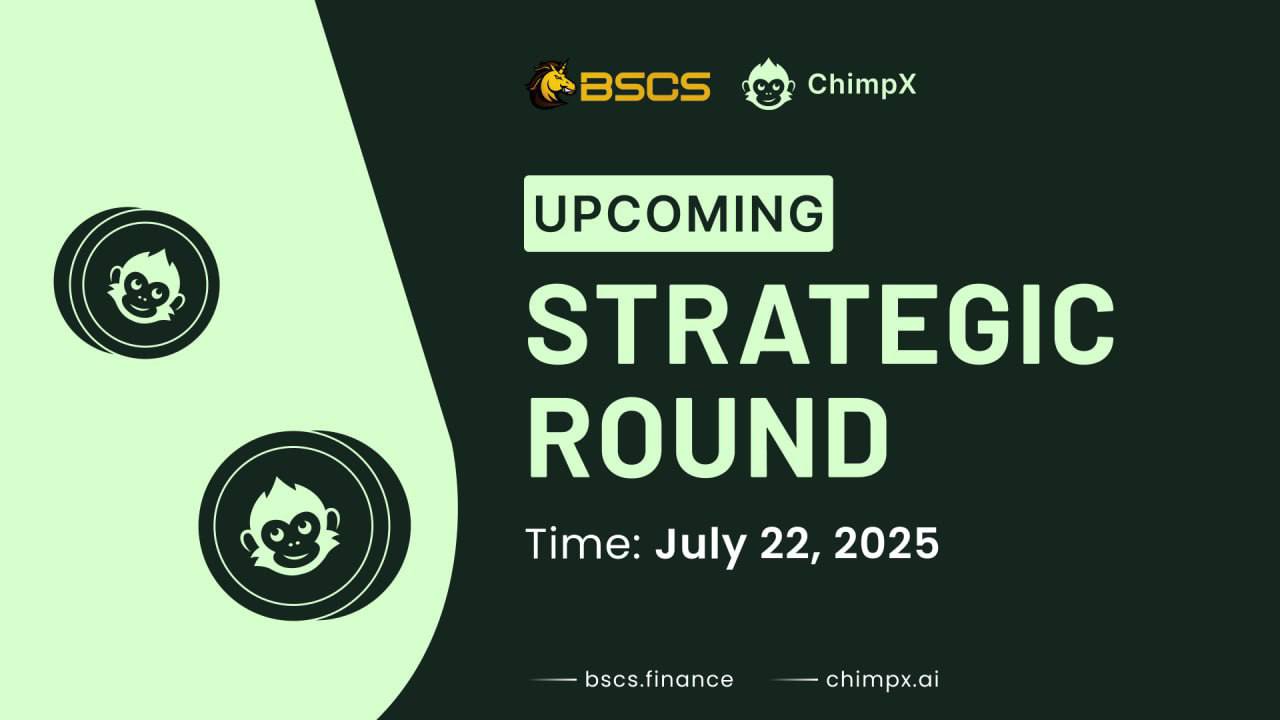 BSCS ChimpX

UPCOMING

STRATEGIC ROUND

Time: July 22, 2025

bscs.finance chimpx.ai